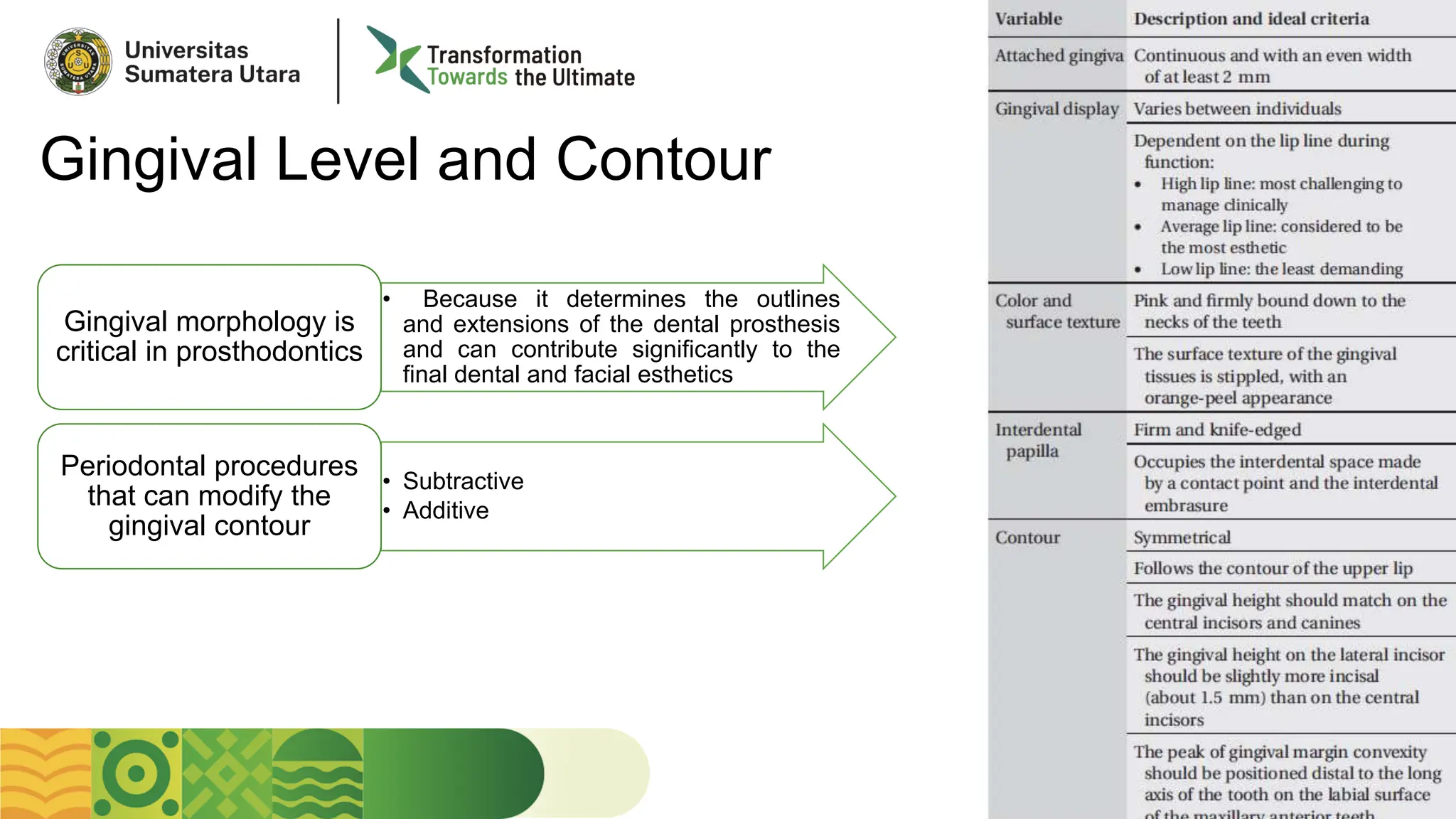 Universitas Sumatera Utara

Transformation Towards the Ultimate

Gingival Level and Contour

Gingival morphology is critical in prosthodontics

• Because it determines the outlines and extensions of the dental prosthesis and can contribute significantly to the final dental and facial esthetics

Periodontal procedures that can modify the gingival contour

• Subtractive
• Additive

| Variable | Description and ideal criteria |
|---|---|
| Attached gingiva | Continuous and with an even width of at least 2 mm |
| Gingival display | Varies between individuals |
| | Dependent on the lip line during function: • High lip line: most challenging to manage clinically • Average lip line: considered to be the most esthetic • Low lip line: the least demanding |
| Color and surface texture | Pink and firmly bound down to the necks of the teeth |
| | The surface texture of the gingival tissues is stippled, with an orange-peel appearance |
| Interdental papilla | Firm and knife-edged |
| | Occupies the interdental space made by a contact point and the interdental embrasure |
| Contour | Symmetrical |
| | Follows the contour of the upper lip |
| | The gingival height should match on the central incisors and canines |
| | The gingival height on the lateral incisor should be slightly more incisal (about 1.5 mm) than on the central incisors |
| | The peak of gingival margin convexity should be positioned distal to the long axis of the tooth on the labial surface of the maxillary anterior teeth |